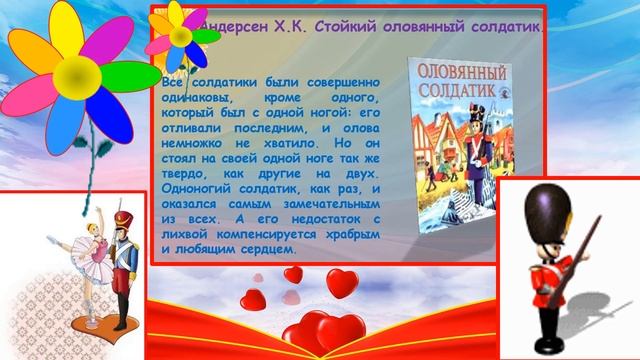 Андерсен Х.К. Стойкий оловянный солдатик.

Все солдатики были совершенно одинаковы, кроме одного, который был с одной ногой: его отливали последним, и олова немножко не хватило. Но он стоял на своей одной ноге так же твердо, как другие на двух. Одноногий солдатик, как раз, и оказался самым замечательным из всех. А его недостаток с лихвой компенсируется храбрым и любящим сердцем.

ОЛОВЯННЫЙ СОЛДАТИК